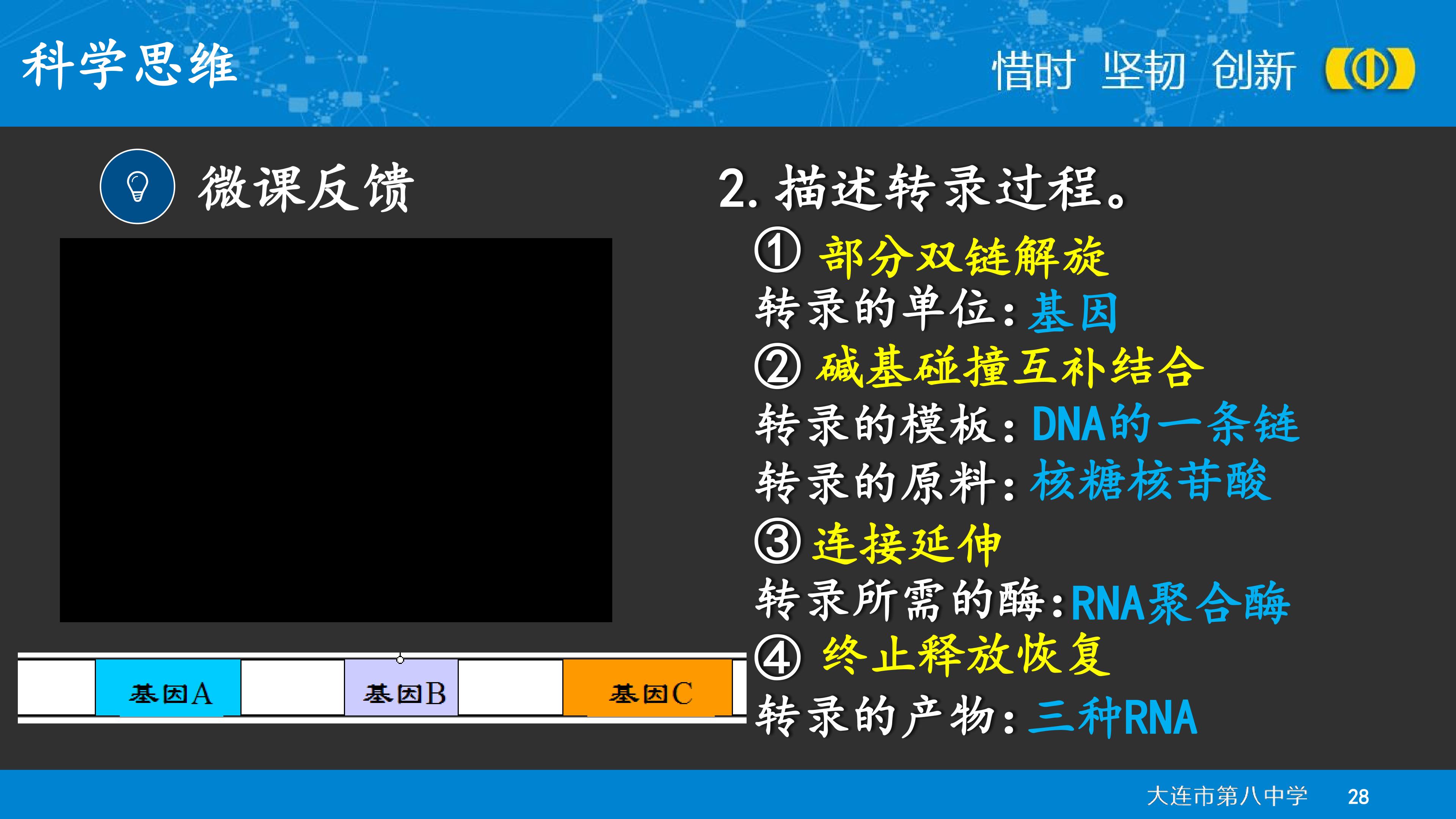 科学思维

惜时 坚韧 创新

微课反馈

基因A　基因B　基因C

2. 描述转录过程。

① 部分双链解旋
转录的单位：基因

② 碱基碰撞互补结合
转录的模板：DNA的一条链
转录的原料：核糖核苷酸

③ 连接延伸
转录所需的酶：RNA聚合酶

④ 终止释放恢复
转录的产物：三种RNA

大连市第八中学 28